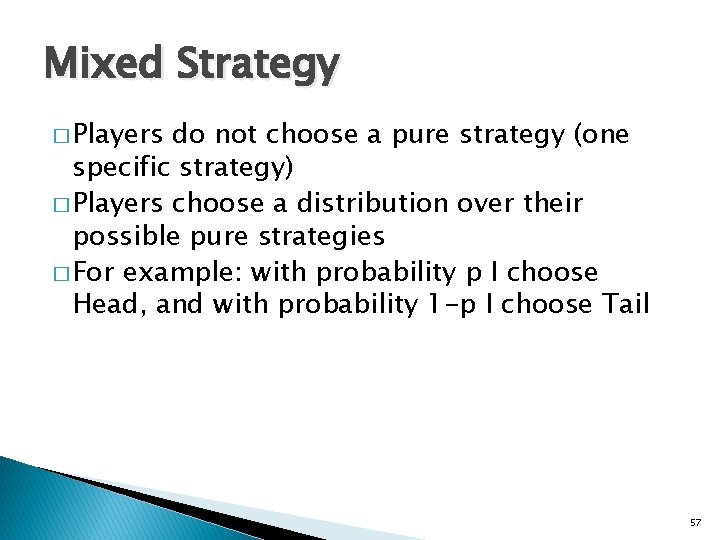 Mixed Strategy

□ Players do not choose a pure strategy (one specific strategy)

□ Players choose a distribution over their possible pure strategies

□ For example: with probability p I choose Head, and with probability 1-p I choose Tail

57